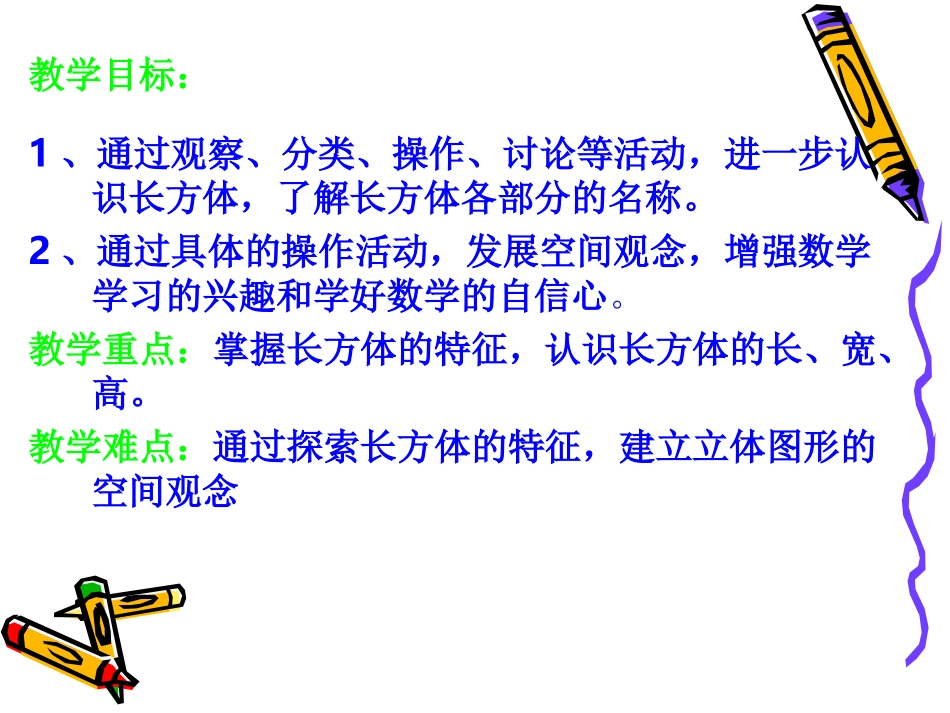 教学目标：

1 、通过观察、分类、操作、讨论等活动，进一步认识长方体，了解长方体各部分的名称。

2 、通过具体的操作活动，发展空间观念，增强数学学习的兴趣和学好数学的自信心。

教学重点：掌握长方体的特征，认识长方体的长、宽、高。

教学难点：通过探索长方体的特征，建立立体图形的空间观念